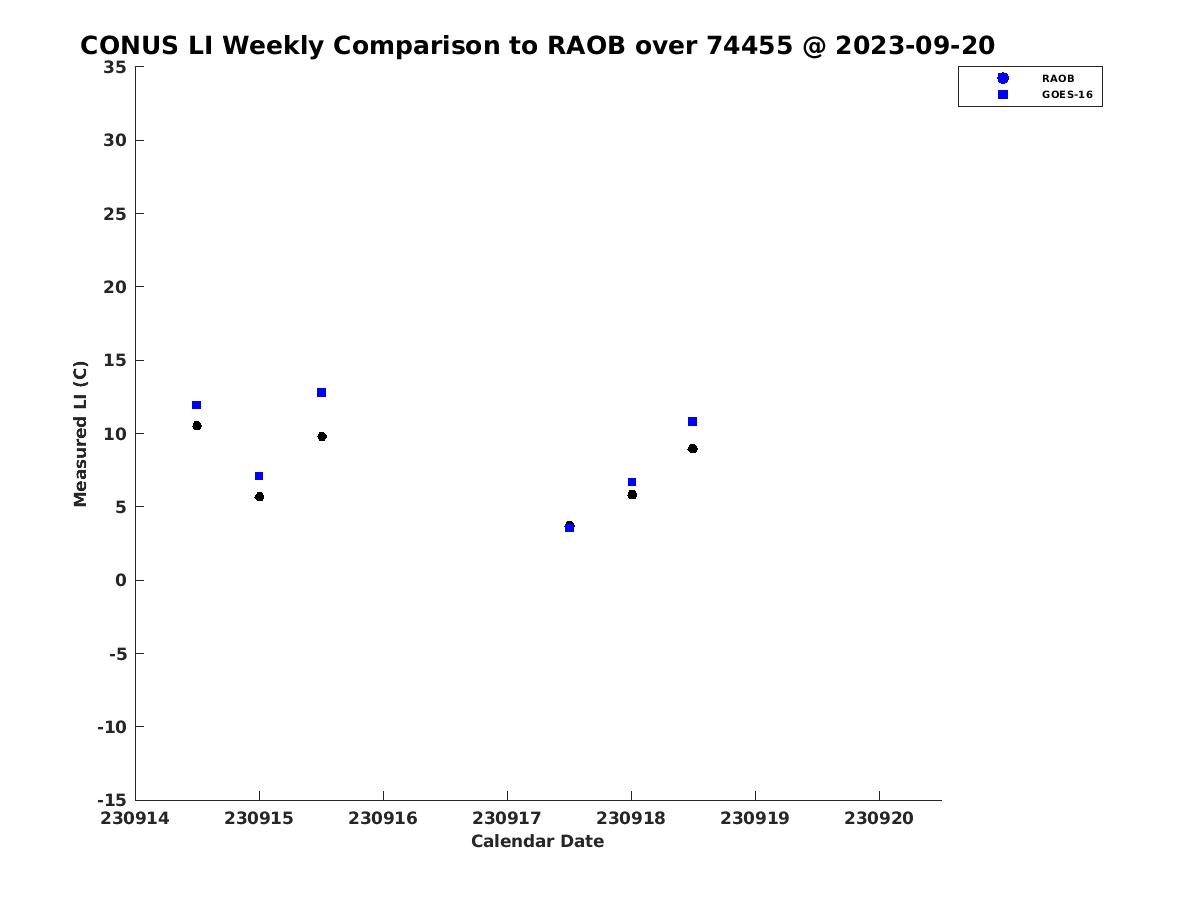 CONUS LI Weekly Comparison to RAOB over 74455 @ 2023-09-20

RAOB
GOES-16

Measured LI (C)

35
30
25
20
15
10
5
0
-5
-10
-15

230914 230915 230916 230917 230918 230919 230920

Calendar Date